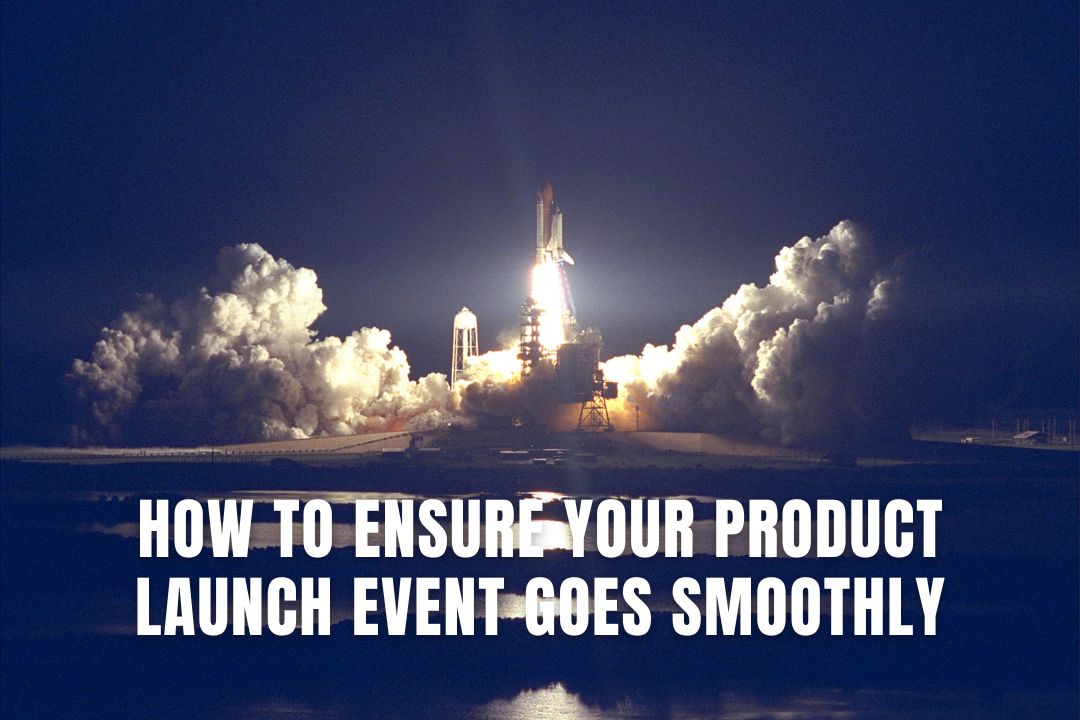 HOW TO ENSURE YOUR PRODUCT LAUNCH EVENT GOES SMOOTHLY